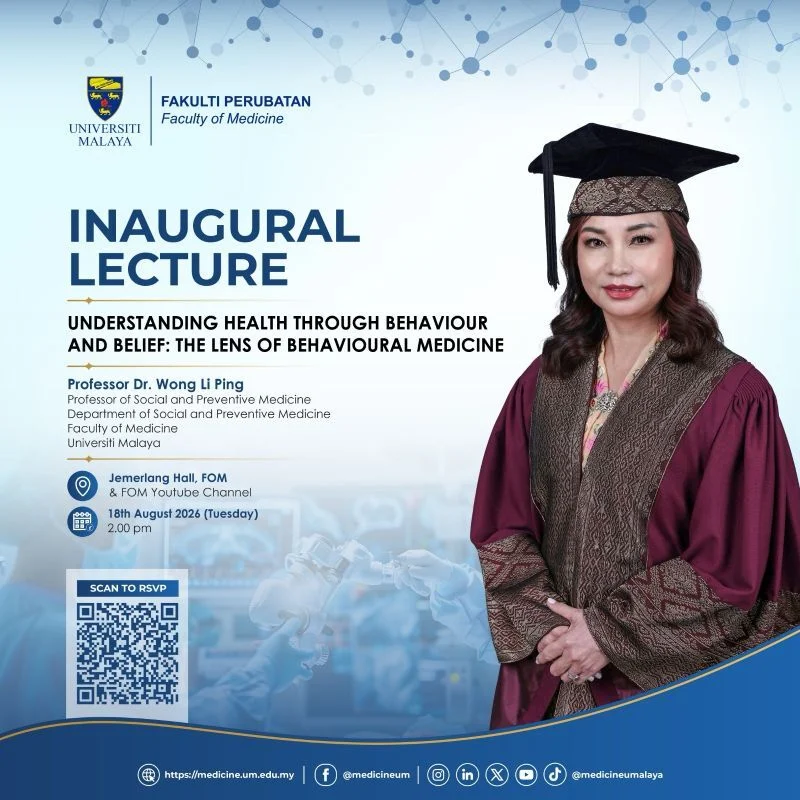 UNIVERSITI MALAYA

FAKULTI PERUBATAN
Faculty of Medicine

INAUGURAL LECTURE

UNDERSTANDING HEALTH THROUGH BEHAVIOUR AND BELIEF: THE LENS OF BEHAVIOURAL MEDICINE

Professor Dr. Wong Li Ping
Professor of Social and Preventive Medicine
Department of Social and Preventive Medicine
Faculty of Medicine
Universiti Malaya

Jemerlang Hall, FOM
& FOM Youtube Channel

18th August 2026 (Tuesday)
2.00 pm

SCAN TO RSVP

https://medicine.um.edu.my | @medicineum | @medicineumalaya